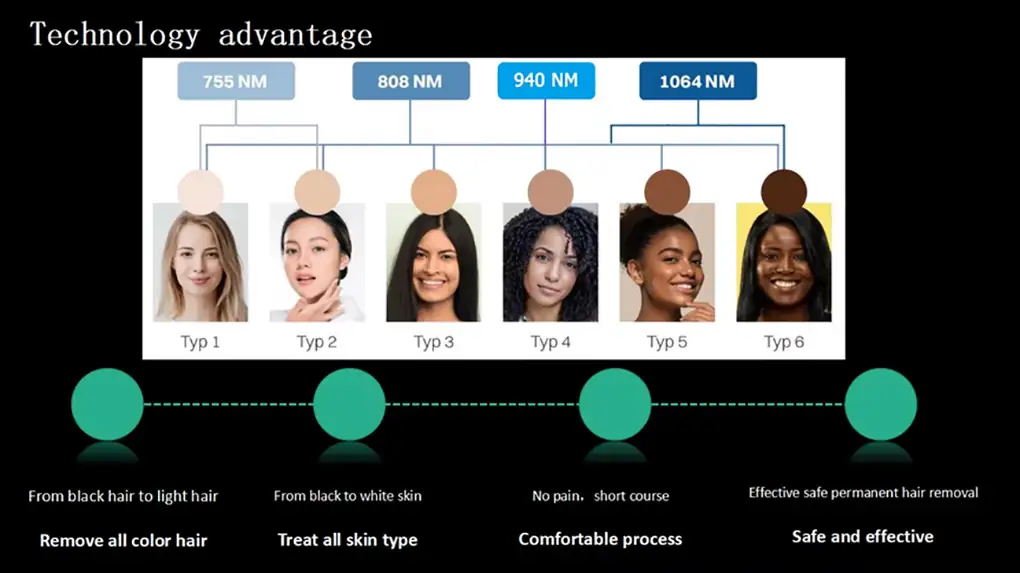 Technology advantage

755 NM

808 NM

940 NM

1064 NM

Typ 1

Typ 2

Typ 3

Typ 4

Typ 5

Typ 6

From black hair to light hair

Remove all color hair

From black to white skin

Treat all skin type

No pain, short course

Comfortable process

Effective safe permanent hair removal

Safe and effective